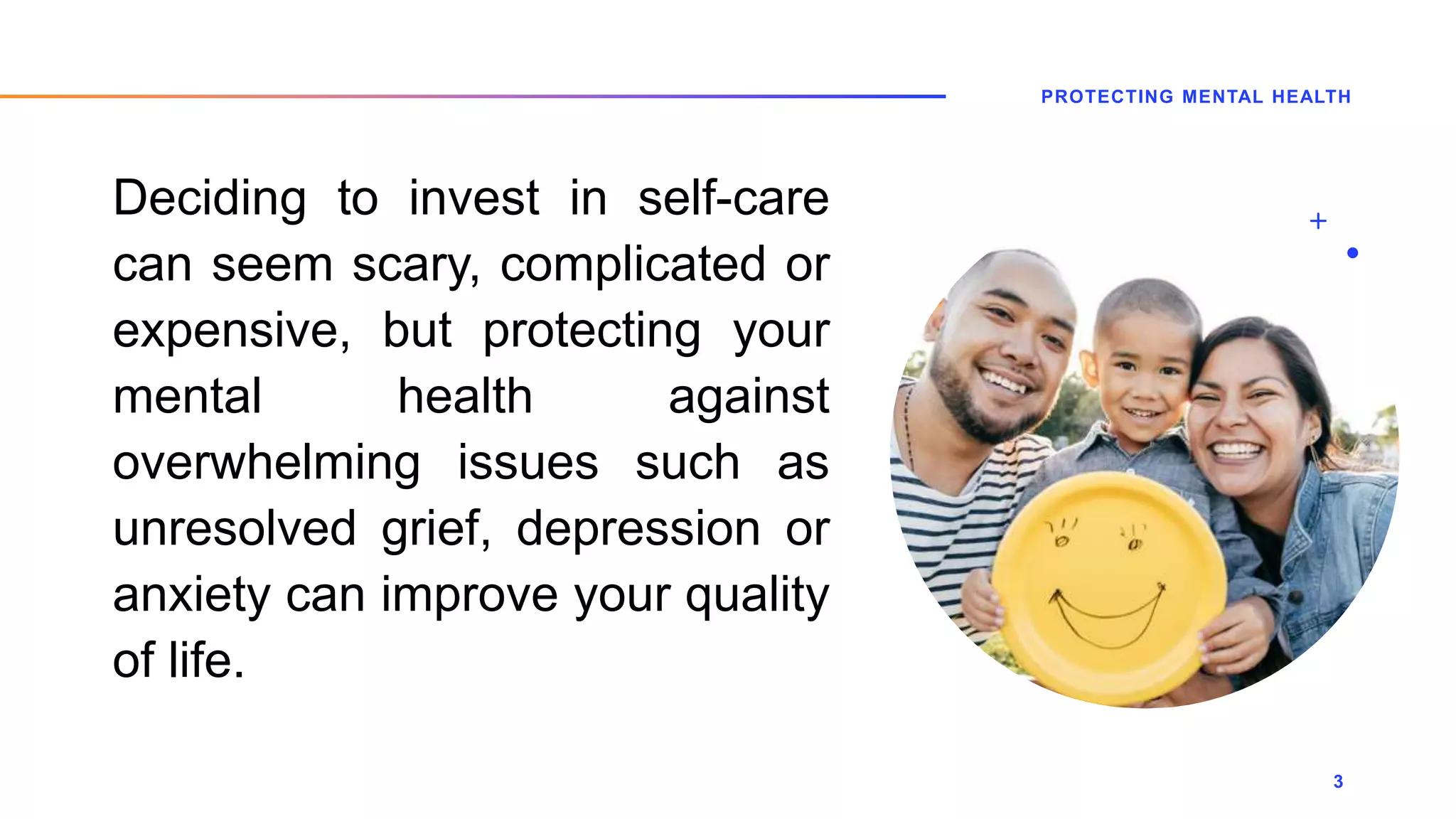 PROTECTING MENTAL HEALTH

Deciding to invest in self-care can seem scary, complicated or expensive, but protecting your mental health against overwhelming issues such as unresolved grief, depression or anxiety can improve your quality of life.

3